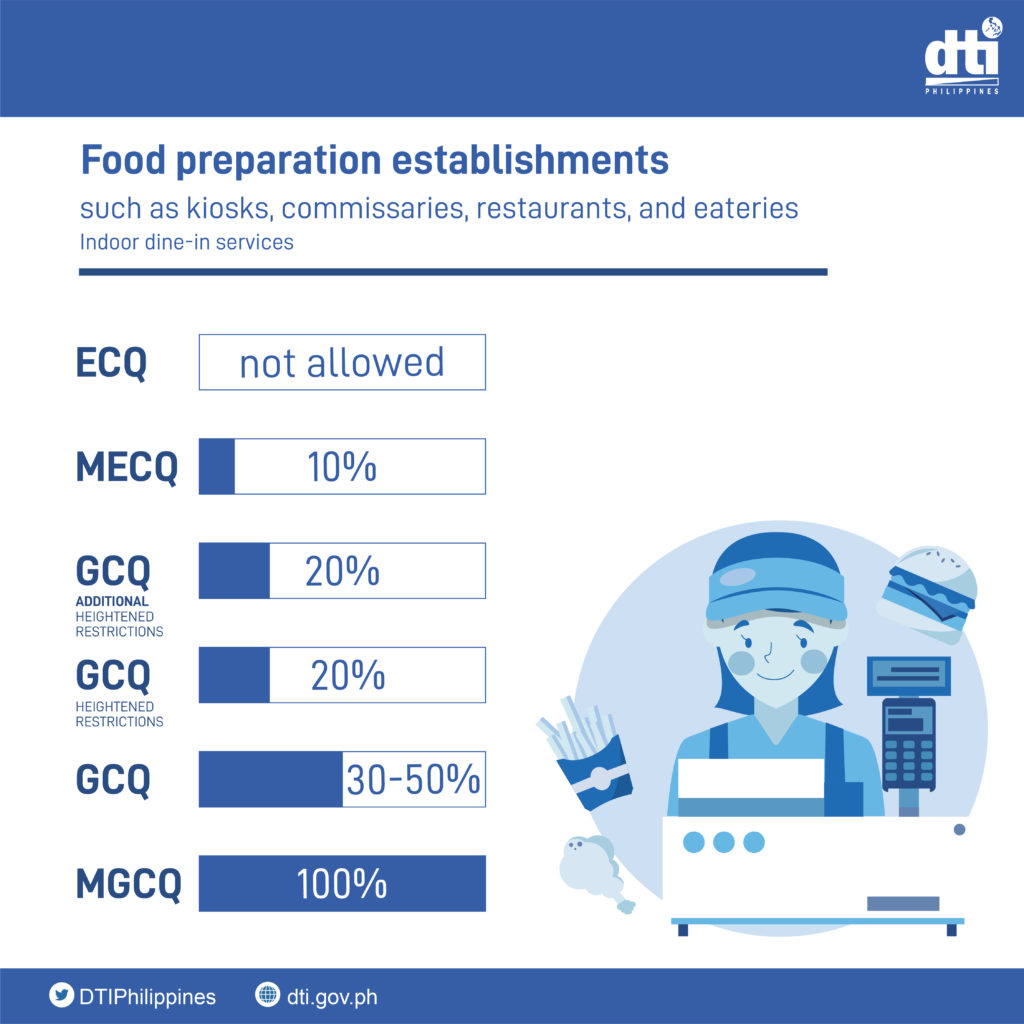 dti
PHILIPPINES

Food preparation establishments
such as kiosks, commissaries, restaurants, and eateries
Indoor dine-in services

ECQ not allowed

MECQ 10%

GCQ
ADDITIONAL HEIGHTENED RESTRICTIONS
20%

GCQ
HEIGHTENED RESTRICTIONS
20%

GCQ 30-50%

MGCQ 100%

DTIPhilippines dti.gov.ph